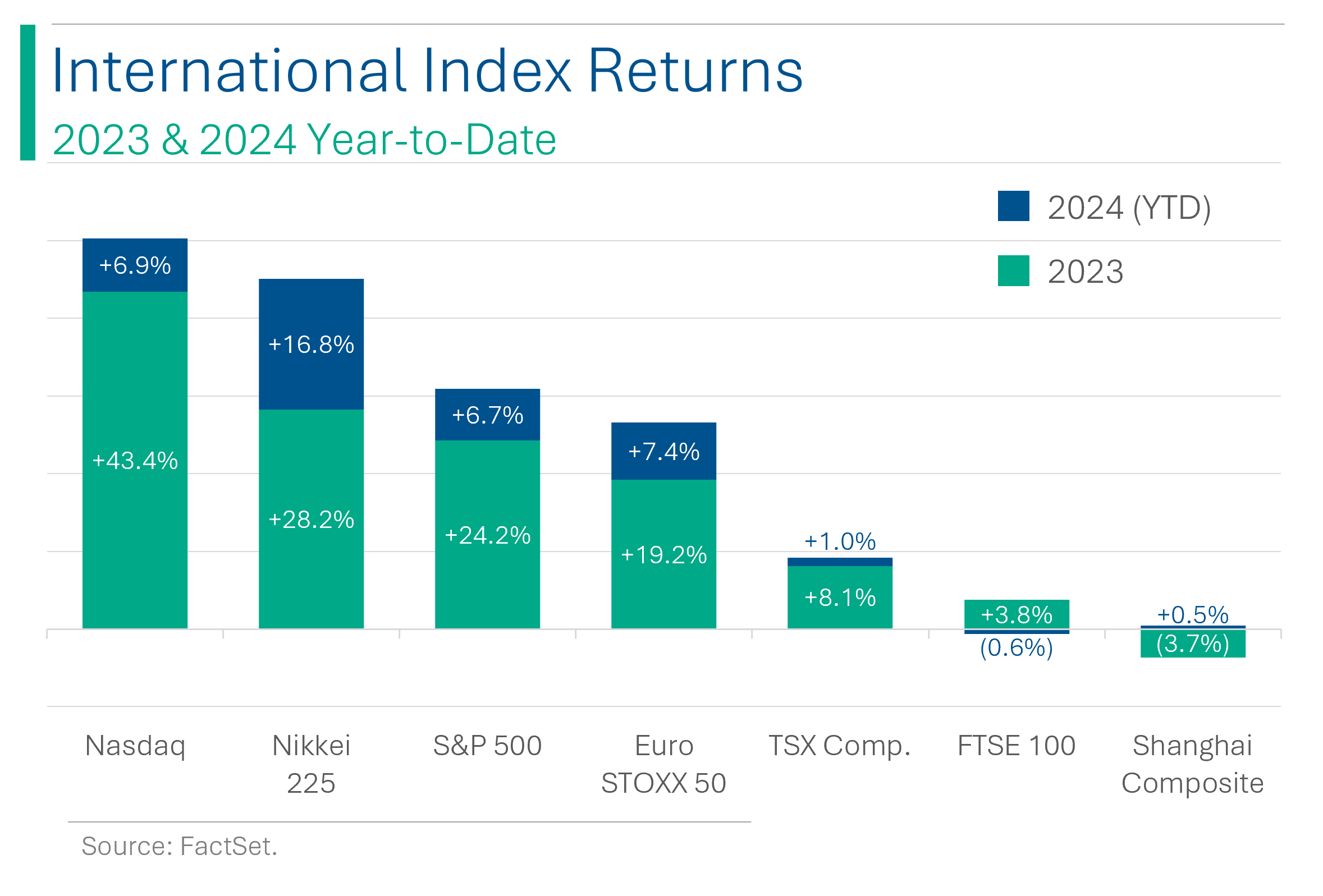 International Index Returns

2023 & 2024 Year-to-Date

2024 (YTD)

2023

+6.9%

+43.4%

+16.8%

+28.2%

+6.7%

+24.2%

+7.4%

+19.2%

+1.0%

+8.1%

+3.8%

(0.6%)

+0.5%

(3.7%)

Nasdaq

Nikkei 225

S&P 500

Euro STOXX 50

TSX Comp.

FTSE 100

Shanghai Composite

Source: FactSet.